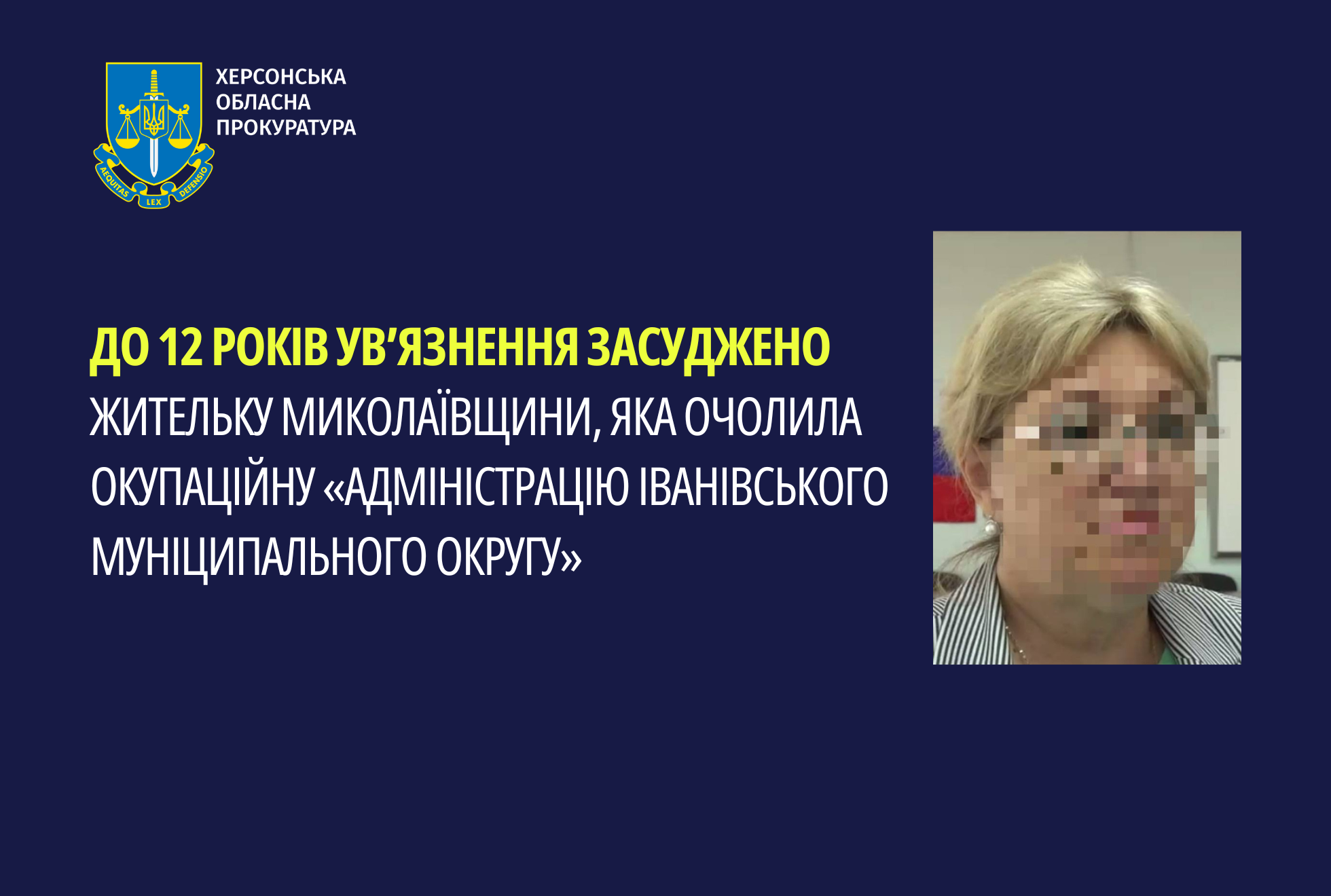 AEQUITAS LEX DEFENSIO

ХЕРСОНСЬКА ОБЛАСНА ПРОКУРАТУРА

ДО 12 РОКІВ УВ'ЯЗНЕННЯ ЗАСУДЖЕНО ЖИТЕЛЬКУ МИКОЛАЇВЩИНИ, ЯКА ОЧОЛИЛА ОКУПАЦІЙНУ «АДМІНІСТРАЦІЮ ІВАНІВСЬКОГО МУНІЦИПАЛЬНОГО ОКРУГУ»